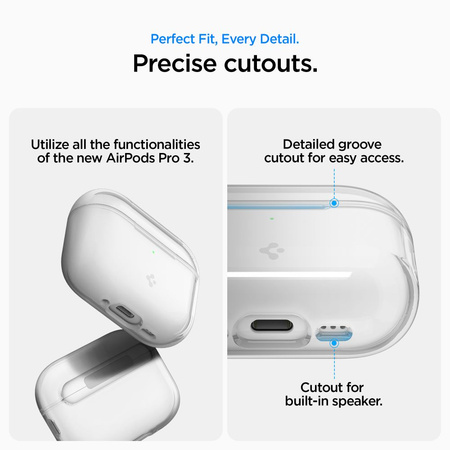 Perfect Fit, Every Detail.

Precise cutouts.

Utilize all the functionalities of the new AirPods Pro 3.

Detailed groove cutout for easy access.

Cutout for built-in speaker.